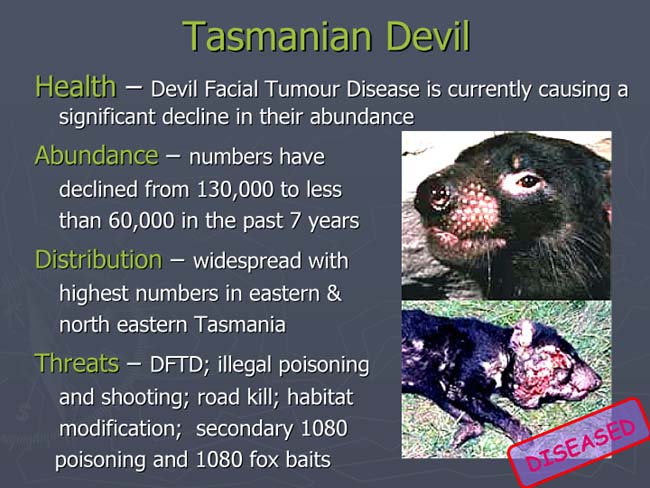 Tasmanian Devil

Health – Devil Facial Tumour Disease is currently causing a significant decline in their abundance

Abundance – numbers have declined from 130,000 to less than 60,000 in the past 7 years

Distribution – widespread with highest numbers in eastern & north eastern Tasmania

Threats – DFTD; illegal poisoning and shooting; road kill; habitat modification; secondary 1080 poisoning and 1080 fox baits

DISEASED